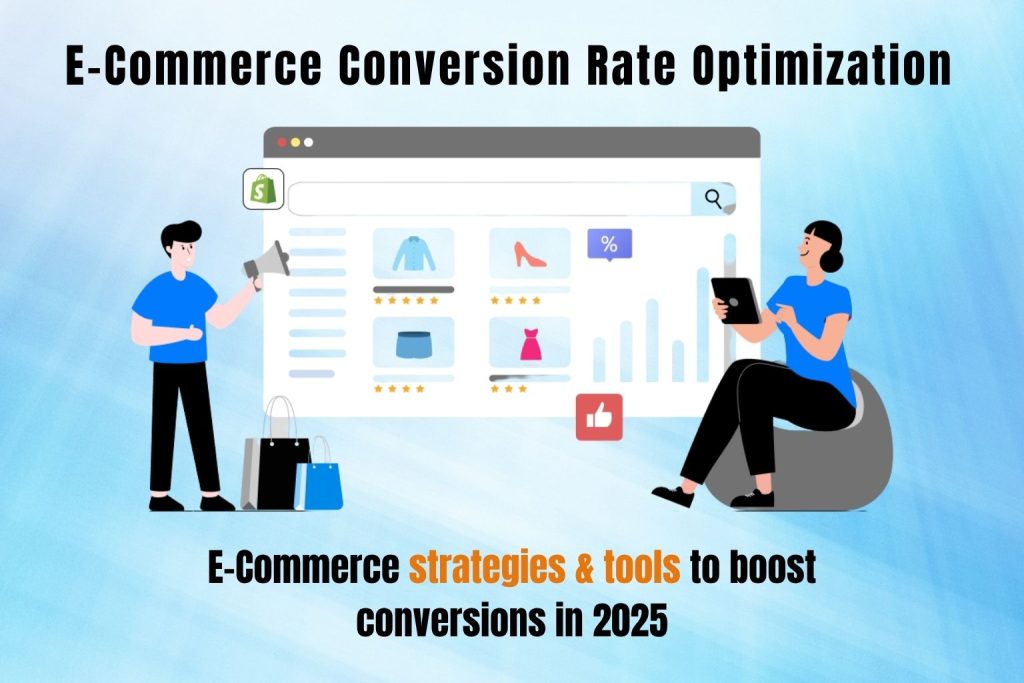 E-Commerce Conversion Rate Optimization

%

E-Commerce strategies & tools to boost conversions in 2025